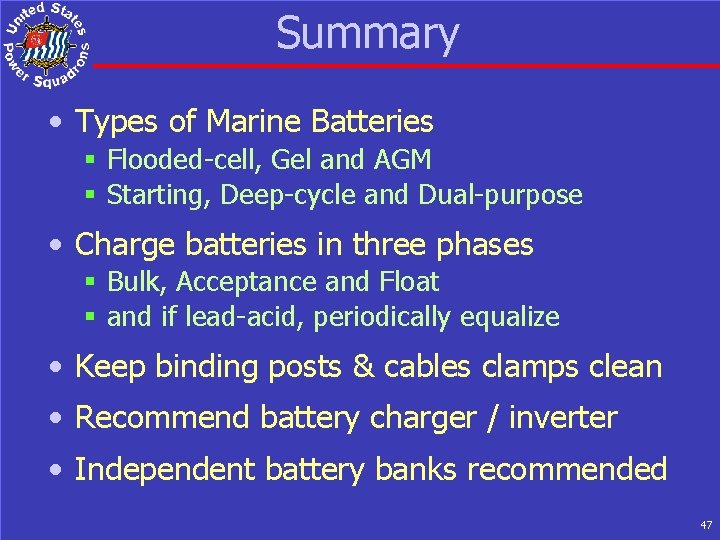 United States Power Squadrons

Summary

• Types of Marine Batteries
▪ Flooded-cell, Gel and AGM
▪ Starting, Deep-cycle and Dual-purpose

• Charge batteries in three phases
▪ Bulk, Acceptance and Float
▪ and if lead-acid, periodically equalize

• Keep binding posts & cables clamps clean

• Recommend battery charger / inverter

• Independent battery banks recommended

47